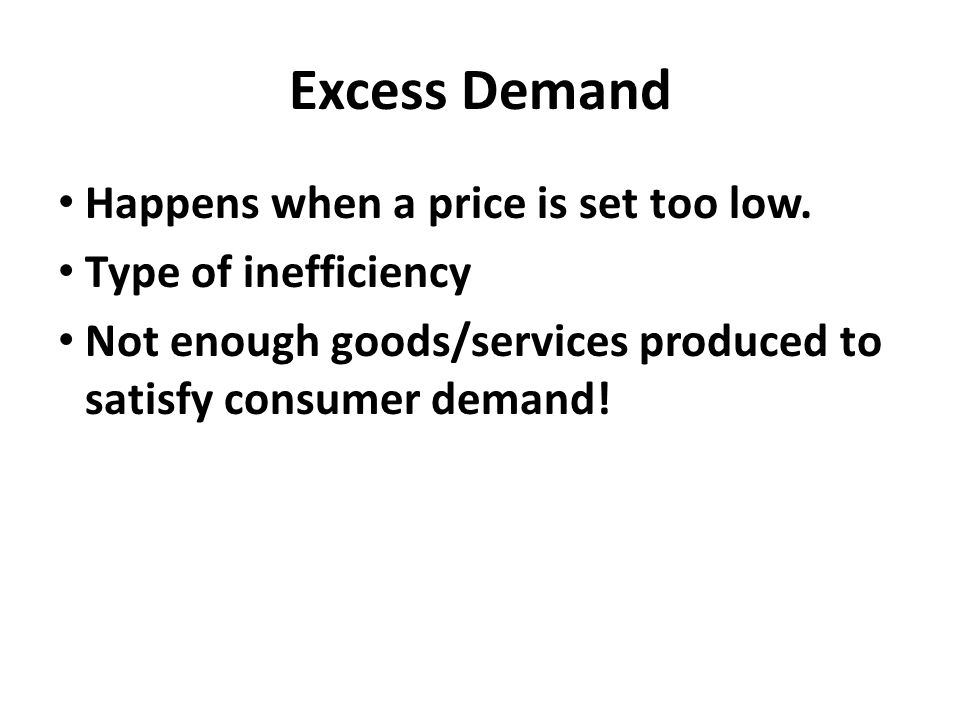 Excess Demand

• Happens when a price is set too low.
• Type of inefficiency
• Not enough goods/services produced to satisfy consumer demand!